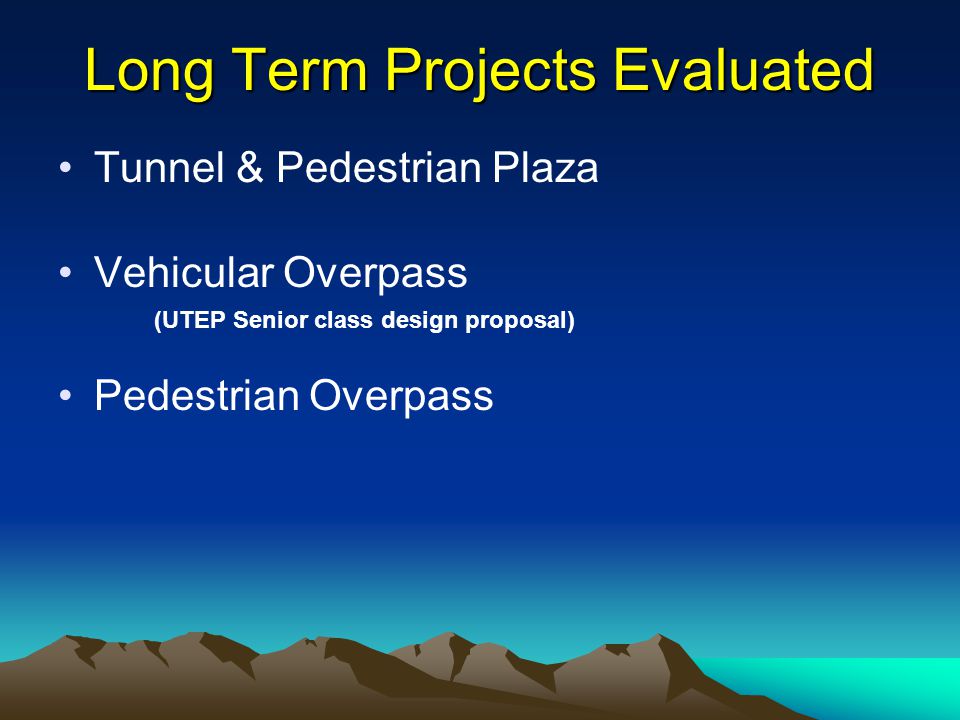 Long Term Projects Evaluated

• Tunnel & Pedestrian Plaza

• Vehicular Overpass
(UTEP Senior class design proposal)

• Pedestrian Overpass